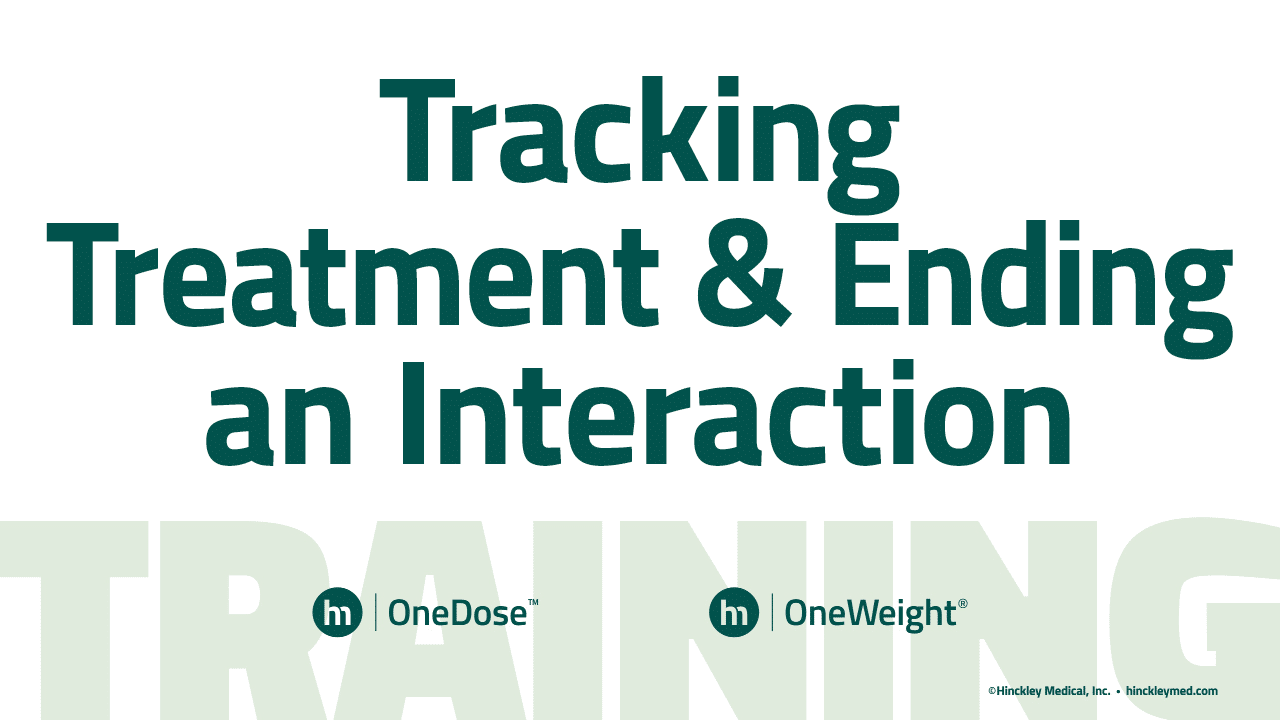 Tracking Treatment & Ending an Interaction

TRAINING

hm | OneDose™

hm | OneWeight®

©Hinckley Medical, Inc. • hinckleymed.com